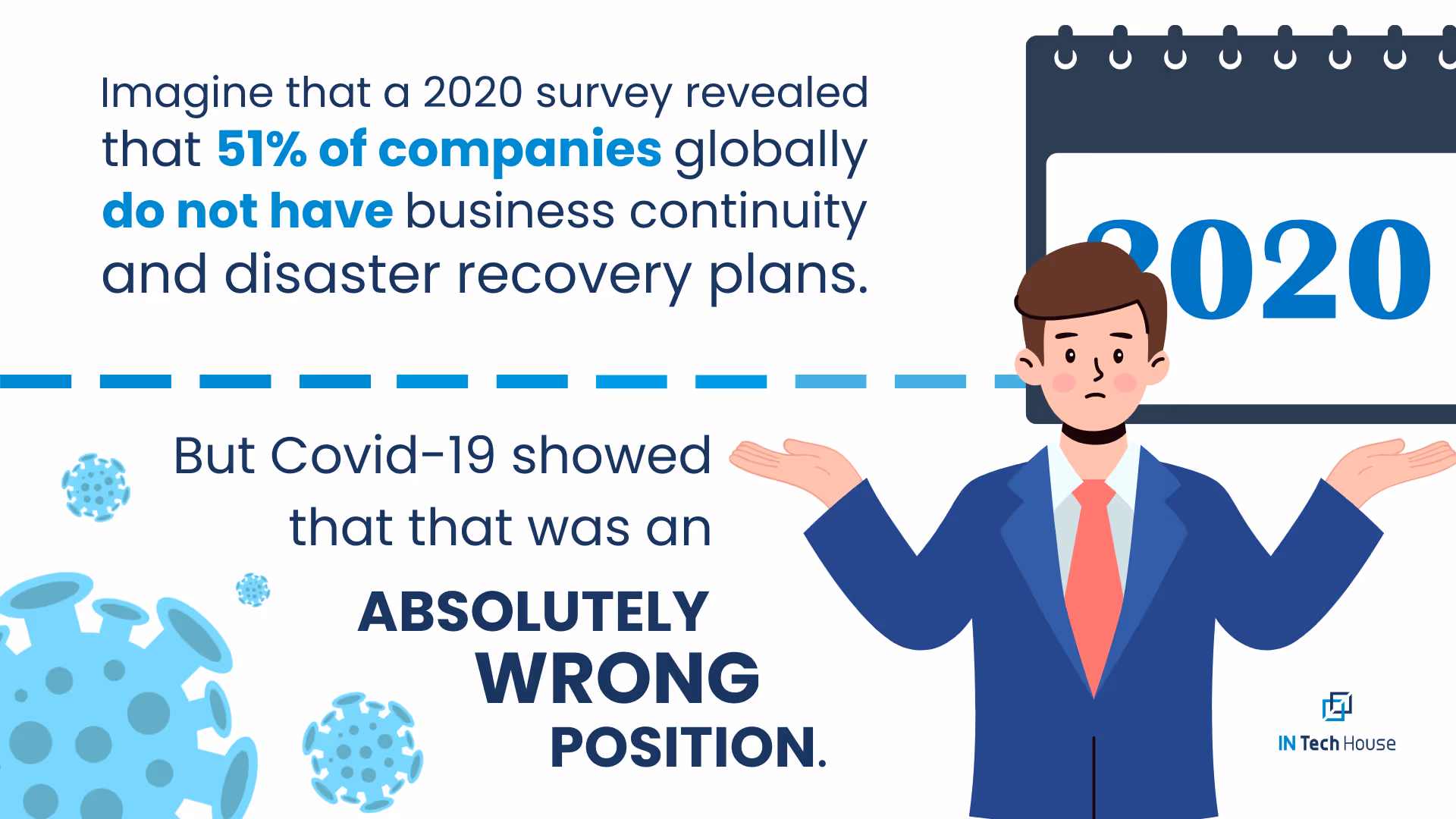 Imagine that a 2020 survey revealed that 51% of companies globally do not have business continuity and disaster recovery plans.

2020

But Covid-19 showed that that was an

ABSOLUTELY WRONG POSITION.

IN Tech House